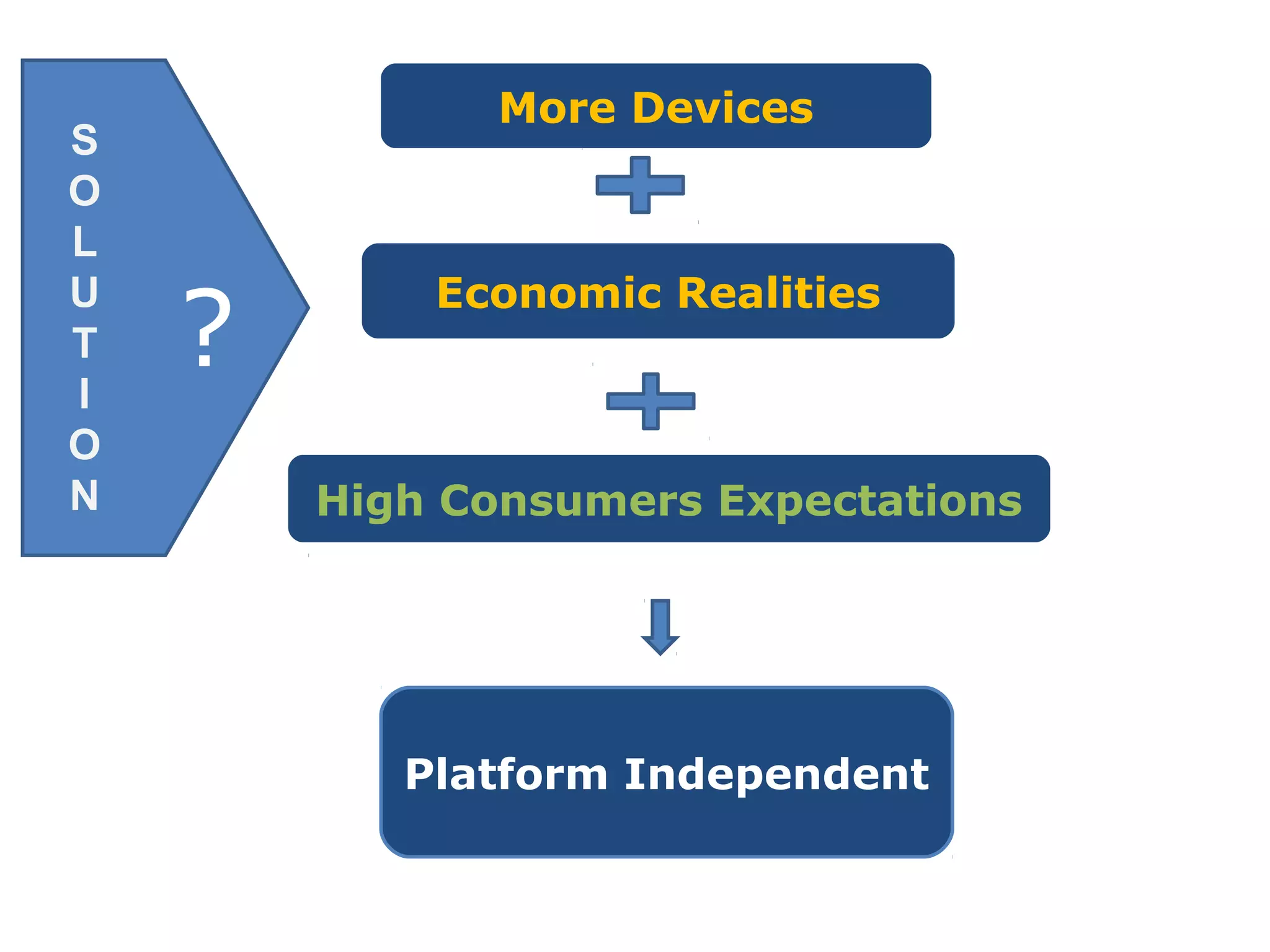 SOLUTION ?

More Devices

Economic Realities

High Consumers Expectations

Platform Independent